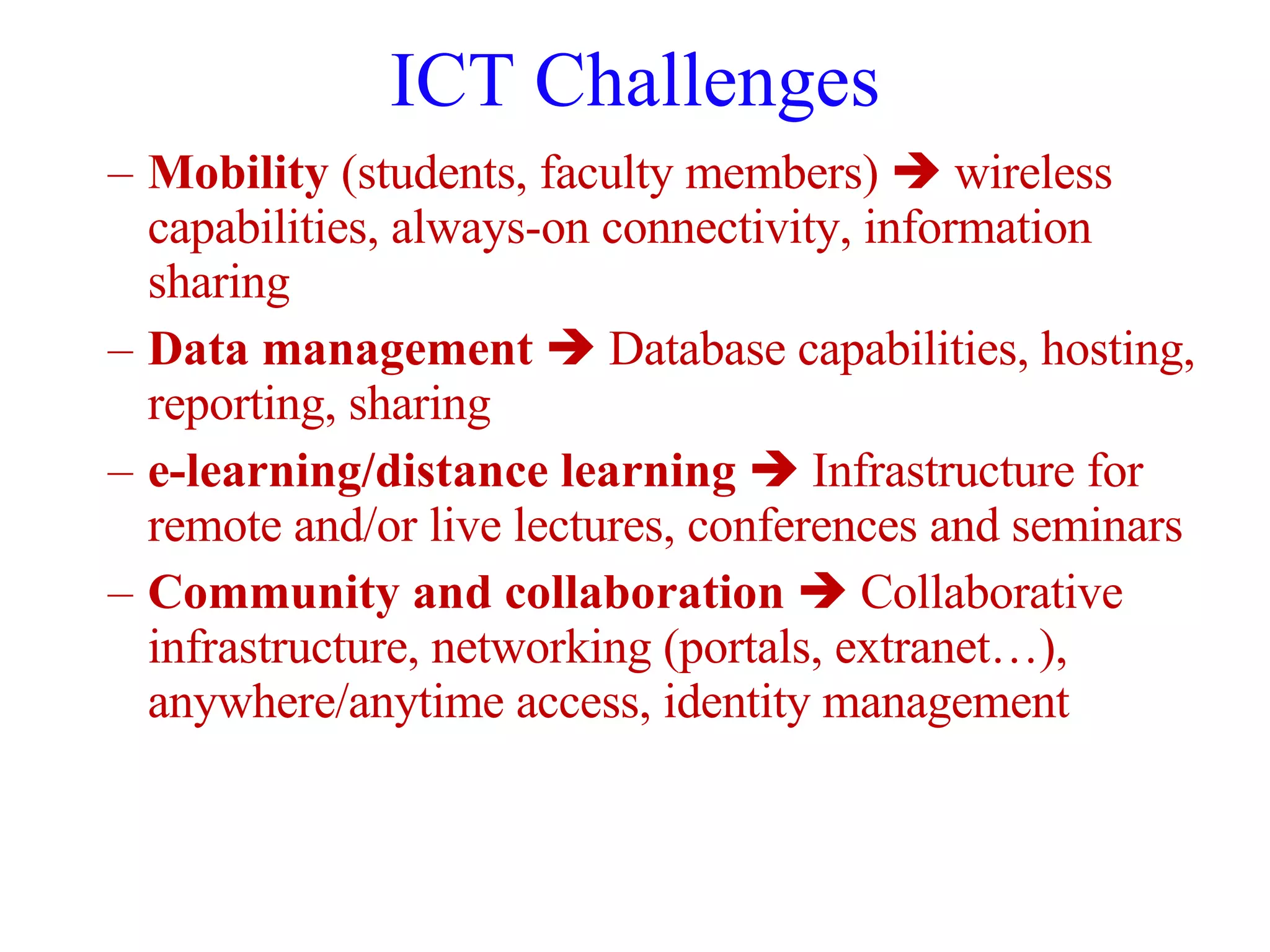 ICT Challenges

– Mobility (students, faculty members) ➔ wireless capabilities, always-on connectivity, information sharing

– Data management ➔ Database capabilities, hosting, reporting, sharing

– e-learning/distance learning ➔ Infrastructure for remote and/or live lectures, conferences and seminars

– Community and collaboration ➔ Collaborative infrastructure, networking (portals, extranet…), anywhere/anytime access, identity management